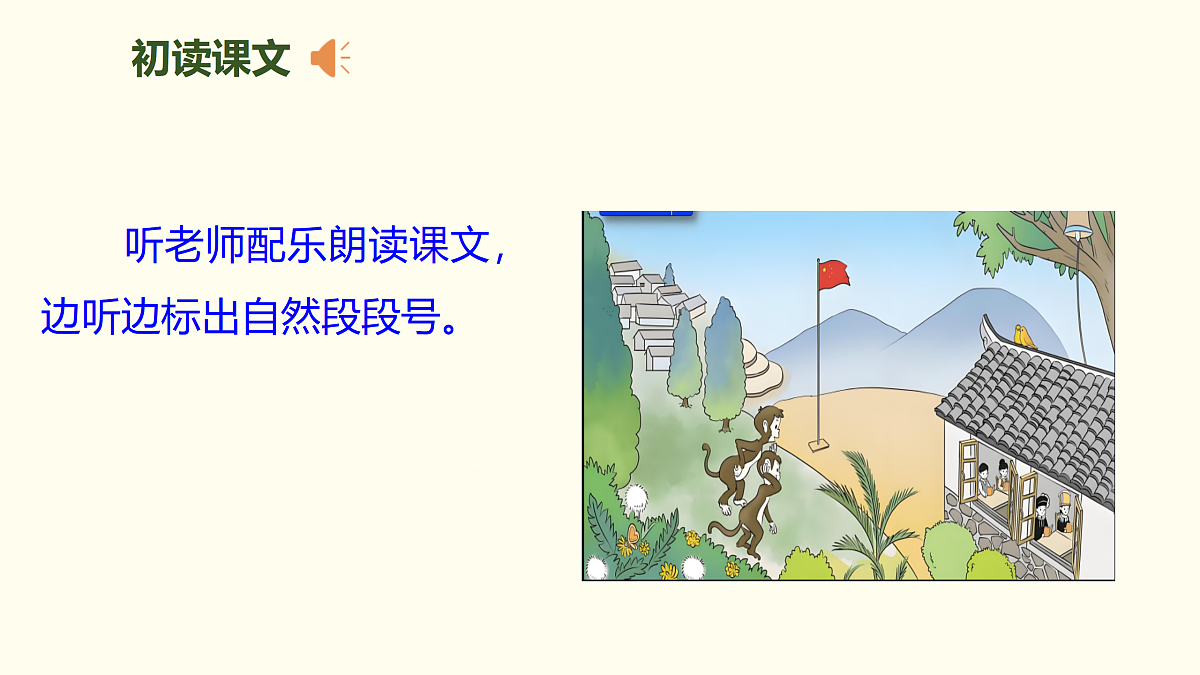 初读课文

听老师配乐朗读课文，边听边标出自然段段号。